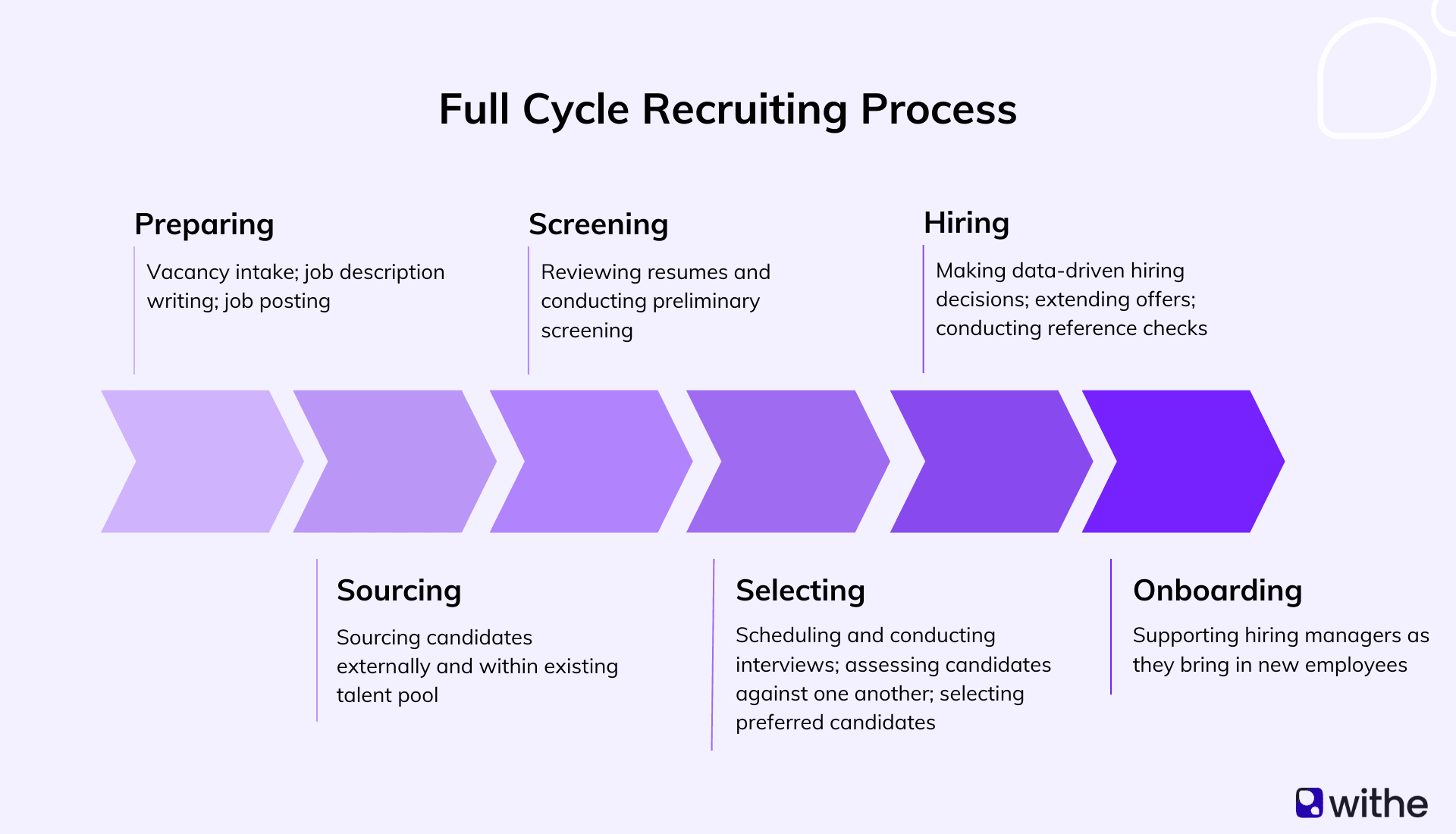 Full Cycle Recruiting Process

Preparing

Vacancy intake; job description writing; job posting

Screening

Reviewing resumes and conducting preliminary screening

Hiring

Making data-driven hiring decisions; extending offers; conducting reference checks

Sourcing

Sourcing candidates externally and within existing talent pool

Selecting

Scheduling and conducting interviews; assessing candidates against one another; selecting preferred candidates

Onboarding

Supporting hiring managers as they bring in new employees

withe